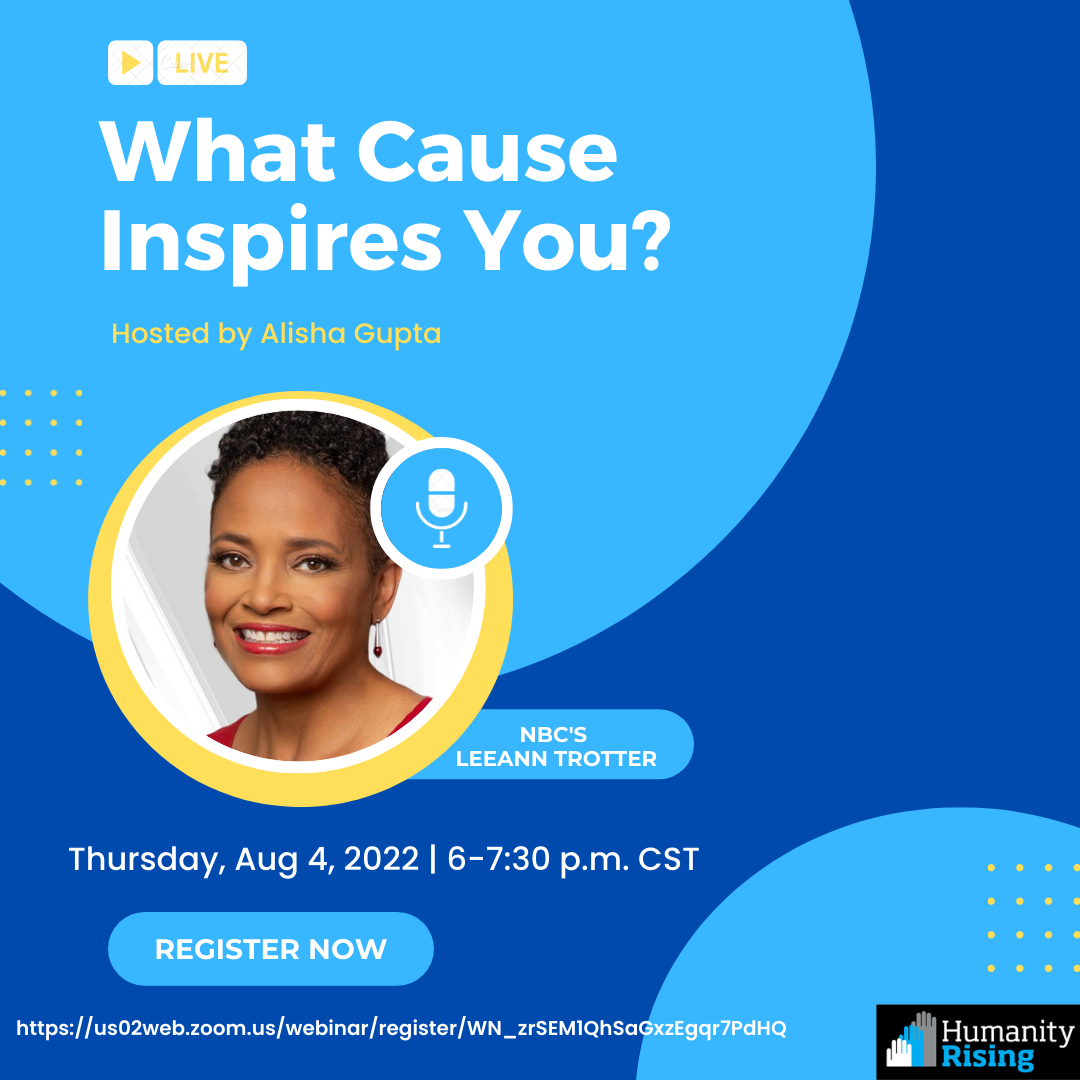 LIVE

What Cause Inspires You?

Hosted by Alisha Gupta

NBC'S LEEANN TROTTER

Thursday, Aug 4, 2022 | 6-7:30 p.m. CST

REGISTER NOW

https://us02web.zoom.us/webinar/register/WN_zrSEM1QhSaGxzEgqr7PdHQ

Humanity Rising